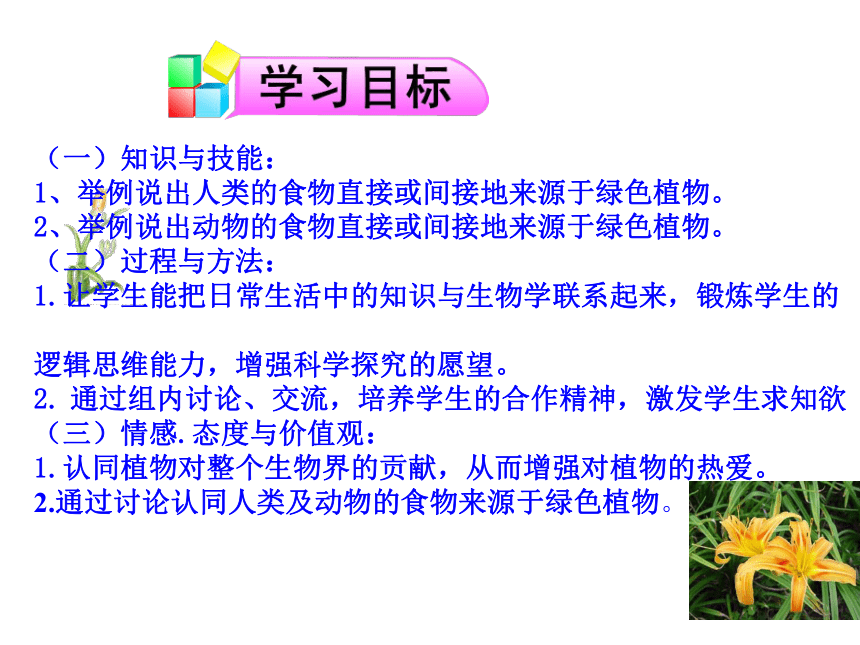 学习目标

（一）知识与技能：
1、举例说出人类的食物直接或间接地来源于绿色植物。
2、举例说出动物的食物直接或间接地来源于绿色植物。
（二）过程与方法：
1. 让学生能把日常生活中的知识与生物学联系起来，锻炼学生的

逻辑思维能力，增强科学探究的愿望。
2. 通过组内讨论、交流，培养学生的合作精神，激发学生求知欲
（三）情感. 态度与价值观：
1. 认同植物对整个生物界的贡献，从而增强对植物的热爱。
2.通过讨论认同人类及动物的食物来源于绿色植物。